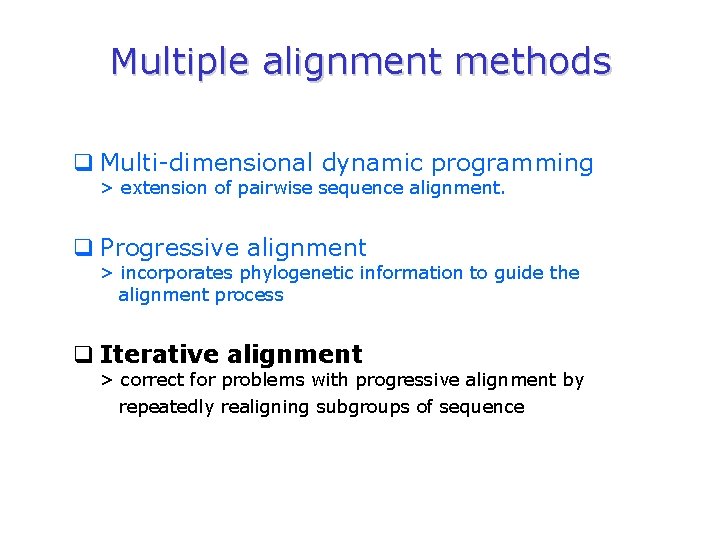 Multiple alignment methods

❑ Multi-dimensional dynamic programming
> extension of pairwise sequence alignment.

❑ Progressive alignment
> incorporates phylogenetic information to guide the alignment process

❑ Iterative alignment
> correct for problems with progressive alignment by repeatedly realigning subgroups of sequence